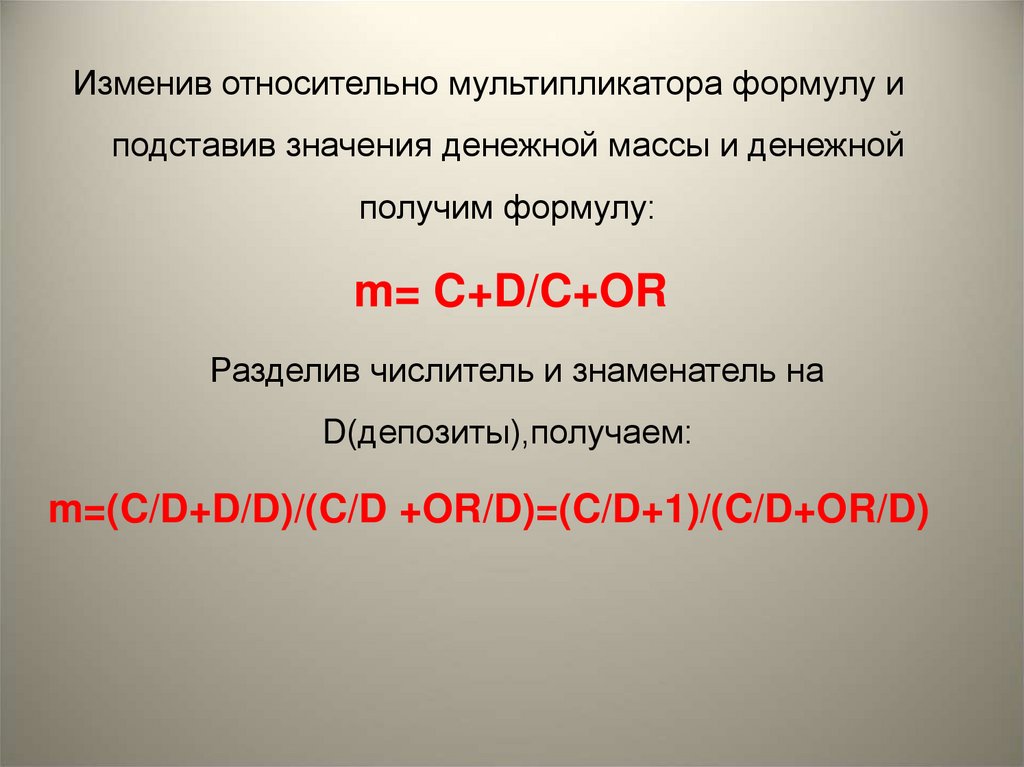 Изменив относительно мультипликатора формулу и подставив значения денежной массы и денежной получим формулу:

m= C+D/C+OR

Разделив числитель и знаменатель на D(депозиты),получаем:

m=(C/D+D/D)/(C/D +OR/D)=(C/D+1)/(C/D+OR/D)